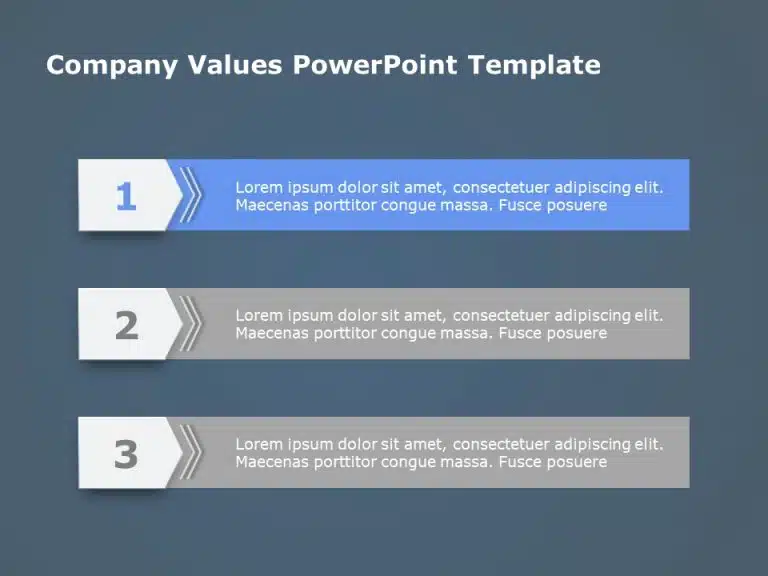 Company Values PowerPoint Template

1

Lorem ipsum dolor sit amet, consectetuer adipiscing elit. Maecenas porttitor congue massa. Fusce posuere

2

Lorem ipsum dolor sit amet, consectetuer adipiscing elit. Maecenas porttitor congue massa. Fusce posuere

3

Lorem ipsum dolor sit amet, consectetuer adipiscing elit. Maecenas porttitor congue massa. Fusce posuere